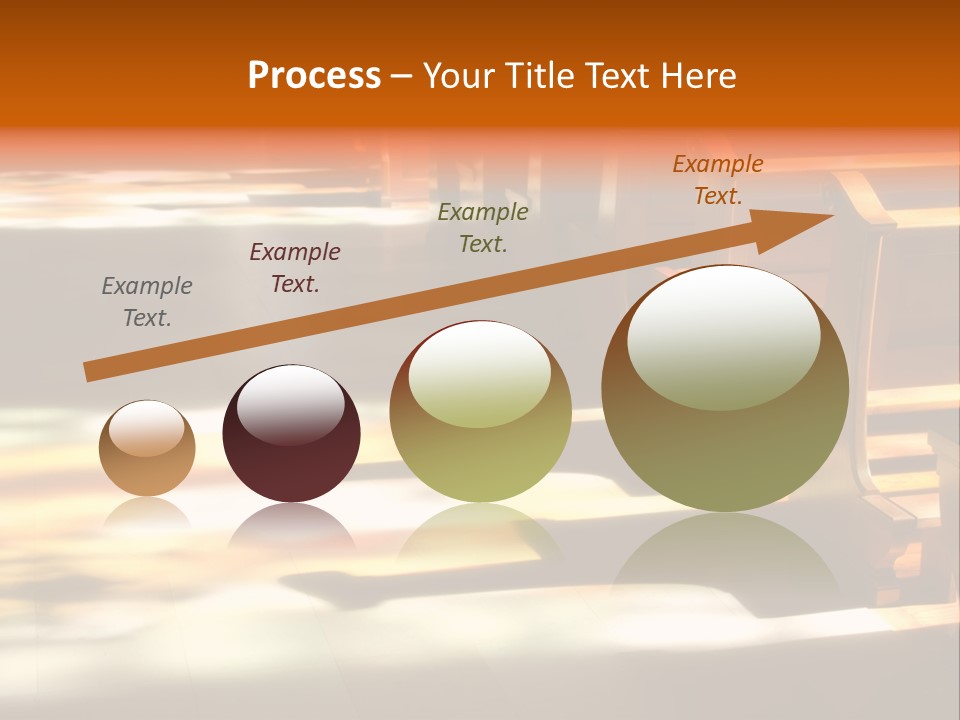 Process – Your Title Text Here

Example Text.

Example Text.

Example Text.

Example Text.